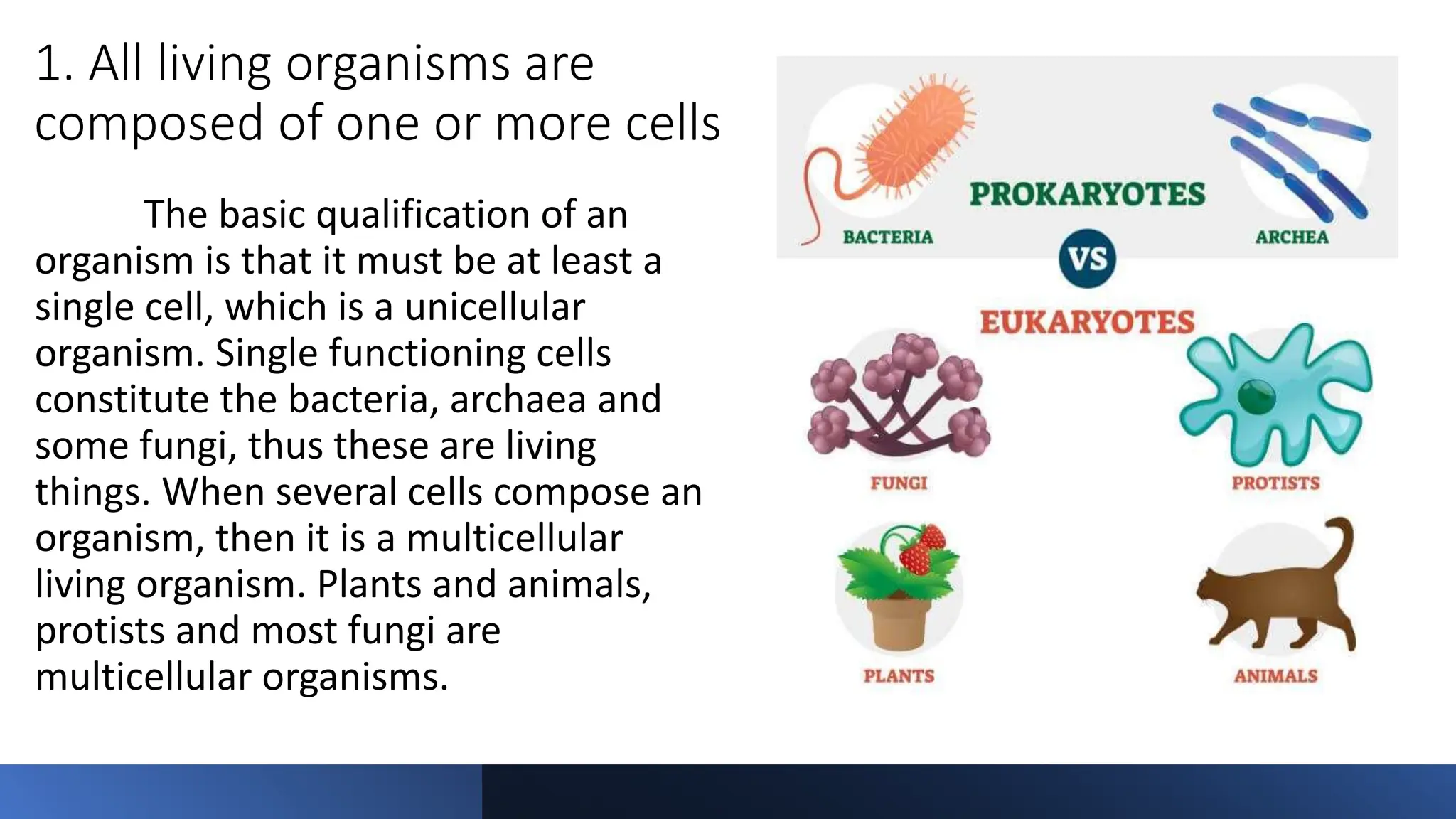 1. All living organisms are composed of one or more cells

The basic qualification of an organism is that it must be at least a single cell, which is a unicellular organism. Single functioning cells constitute the bacteria, archaea and some fungi, thus these are living things. When several cells compose an organism, then it is a multicellular living organism. Plants and animals, protists and most fungi are multicellular organisms.

PROKARYOTES
BACTERIA
ARCHEA
VS
EUKARYOTES
FUNGI
PROTISTS
PLANTS
ANIMALS